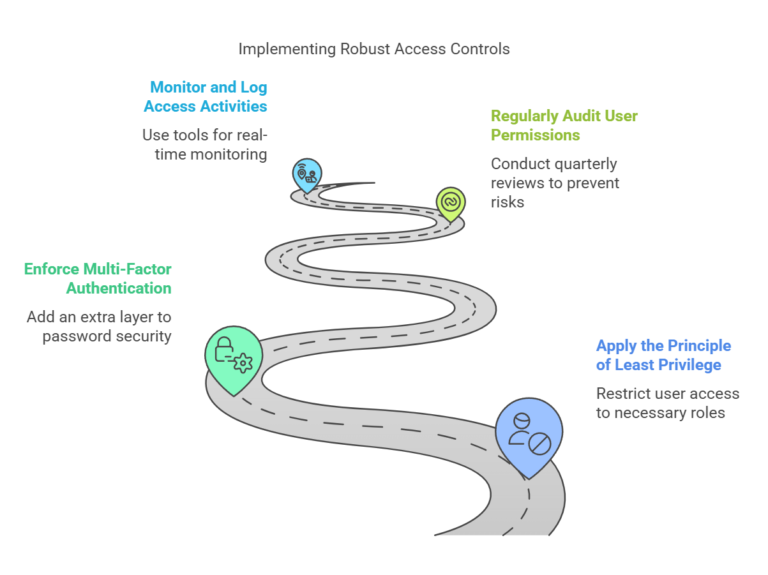 Implementing Robust Access Controls

Monitor and Log Access Activities

Use tools for real-time monitoring

Regularly Audit User Permissions

Conduct quarterly reviews to prevent risks

Enforce Multi-Factor Authentication

Add an extra layer to password security

Apply the Principle of Least Privilege

Restrict user access to necessary roles